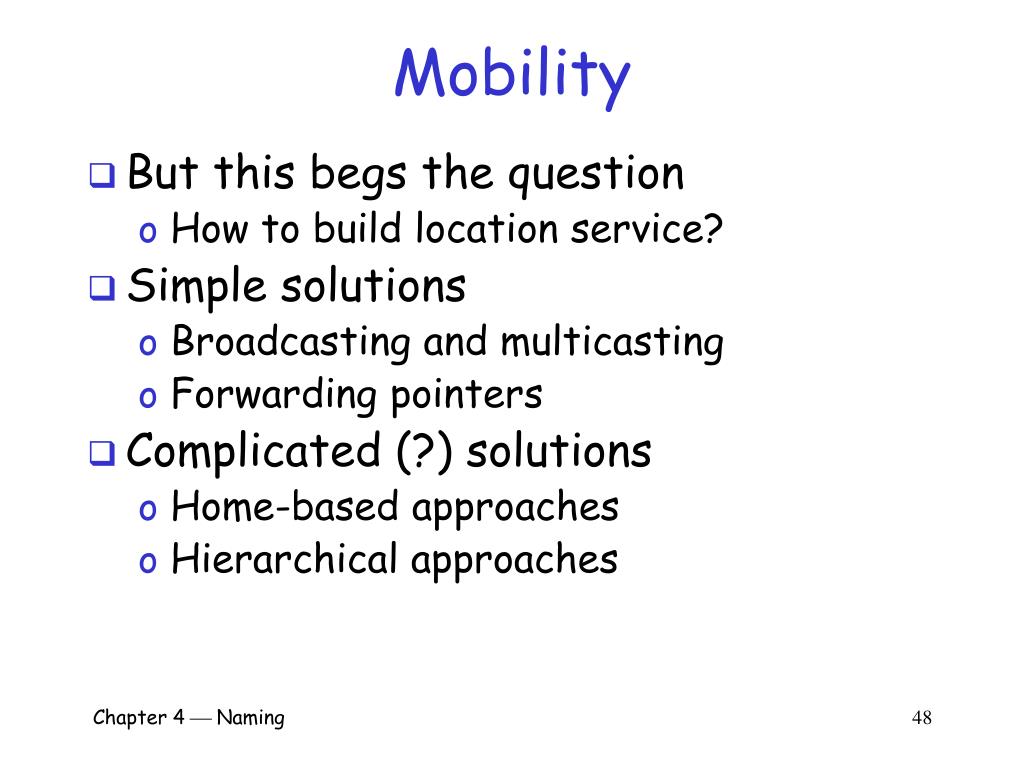 Mobility

❑ But this begs the question
o How to build location service?
❑ Simple solutions
o Broadcasting and multicasting
o Forwarding pointers
❑ Complicated (?) solutions
o Home-based approaches
o Hierarchical approaches

Chapter 4 — Naming

48